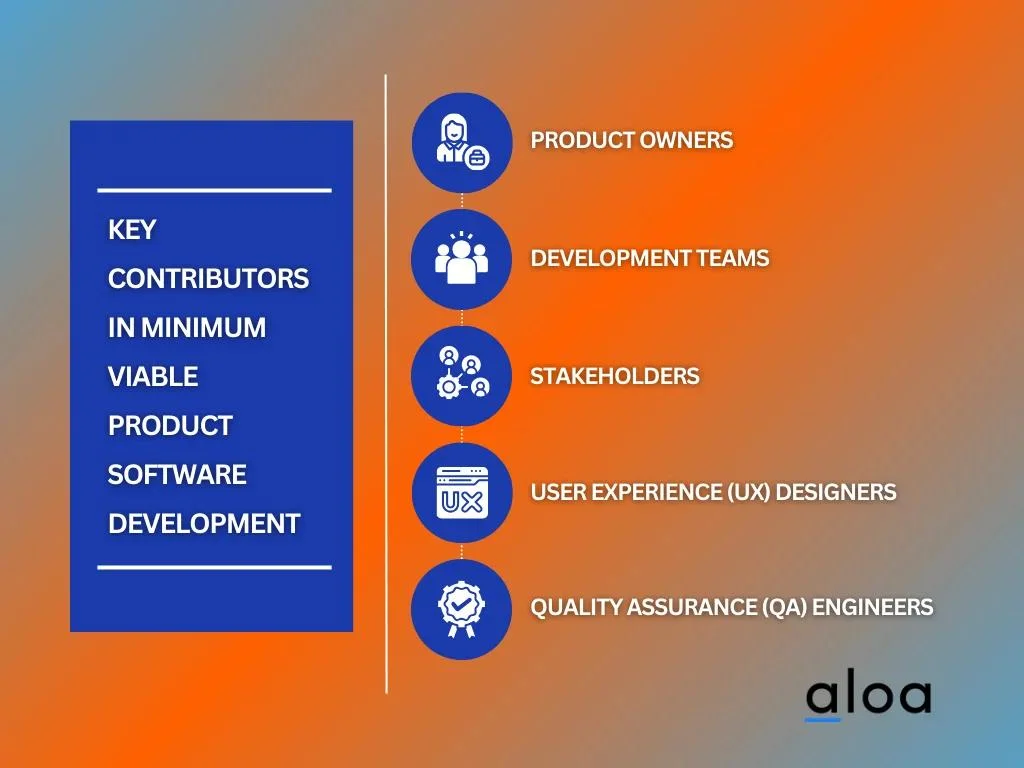 KEY CONTRIBUTORS IN MINIMUM VIABLE PRODUCT SOFTWARE DEVELOPMENT

PRODUCT OWNERS

DEVELOPMENT TEAMS

STAKEHOLDERS

UX

USER EXPERIENCE (UX) DESIGNERS

QUALITY ASSURANCE (QA) ENGINEERS

aloa